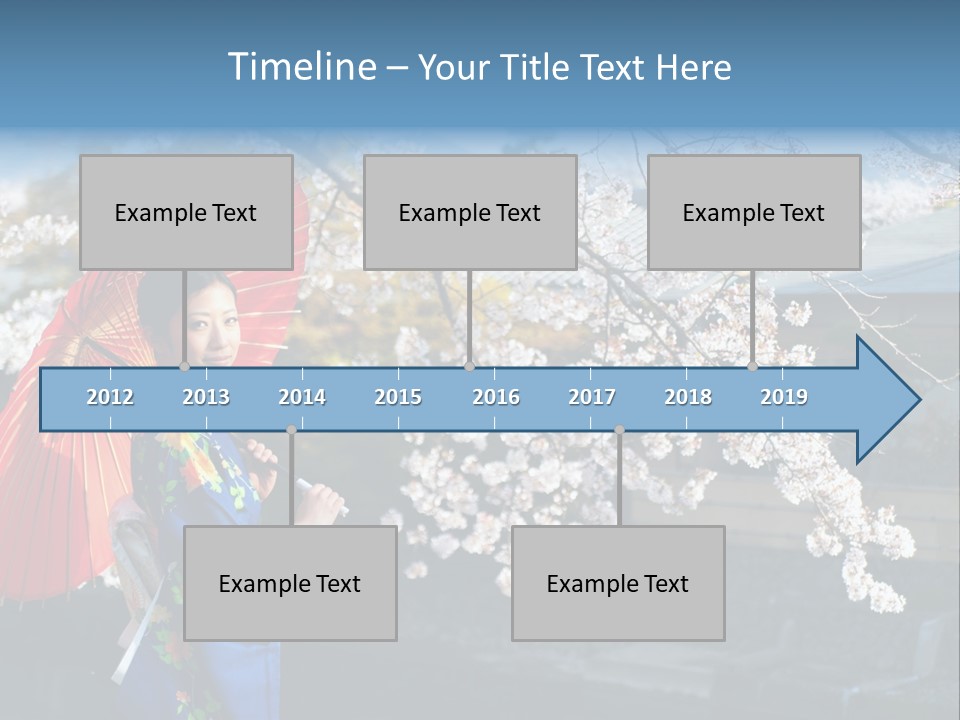 Timeline – Your Title Text Here

Example Text

Example Text

Example Text

2012 2013 2014 2015 2016 2017 2018 2019

Example Text

Example Text